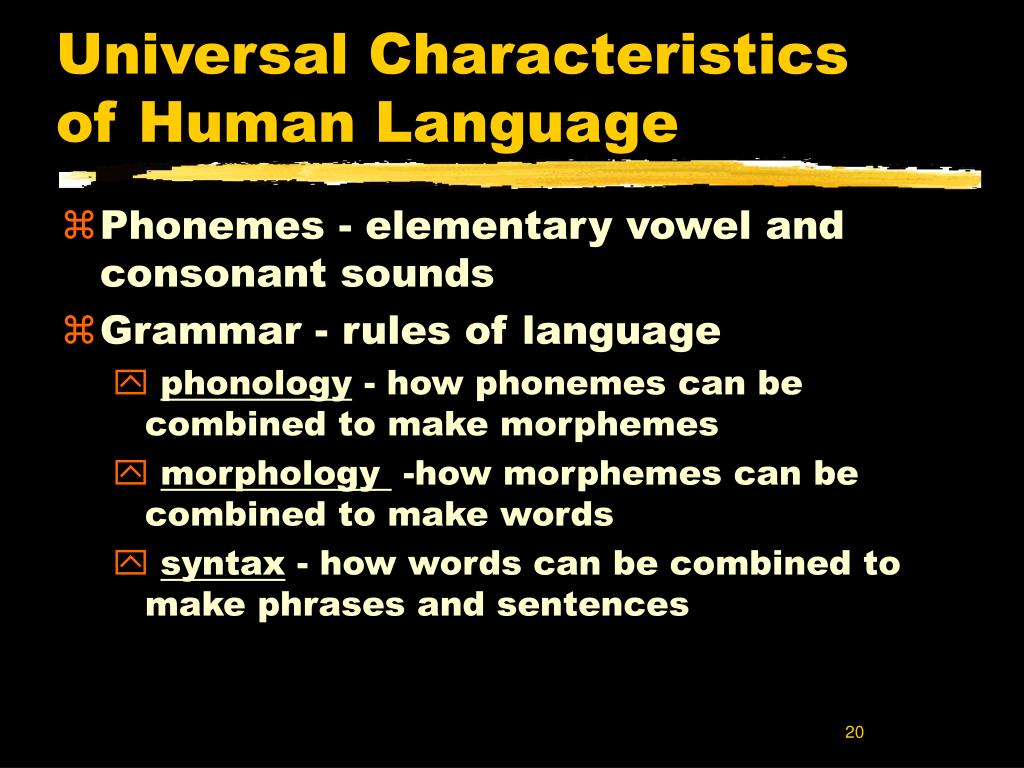 Universal Characteristics of Human Language

Phonemes - elementary vowel and consonant sounds

Grammar - rules of language

phonology - how phonemes can be combined to make morphemes

morphology -how morphemes can be combined to make words

syntax - how words can be combined to make phrases and sentences

20